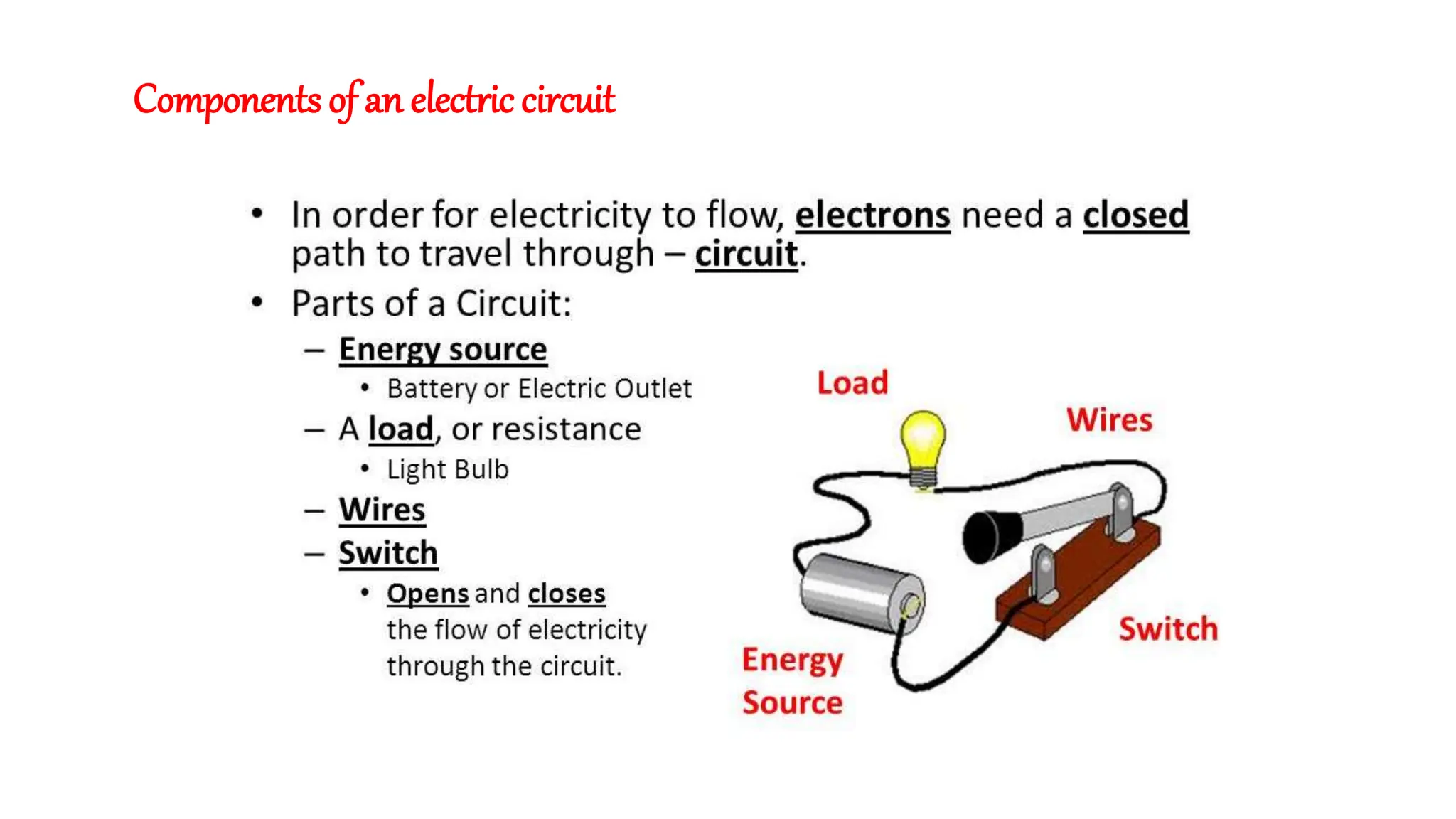 Components of an electric circuit

• In order for electricity to flow, electrons need a closed path to travel through – circuit.
• Parts of a Circuit:
– Energy source
• Battery or Electric Outlet
– A load, or resistance
• Light Bulb
– Wires
– Switch
• Opens and closes the flow of electricity through the circuit.

Load
Wires
Switch
Energy Source